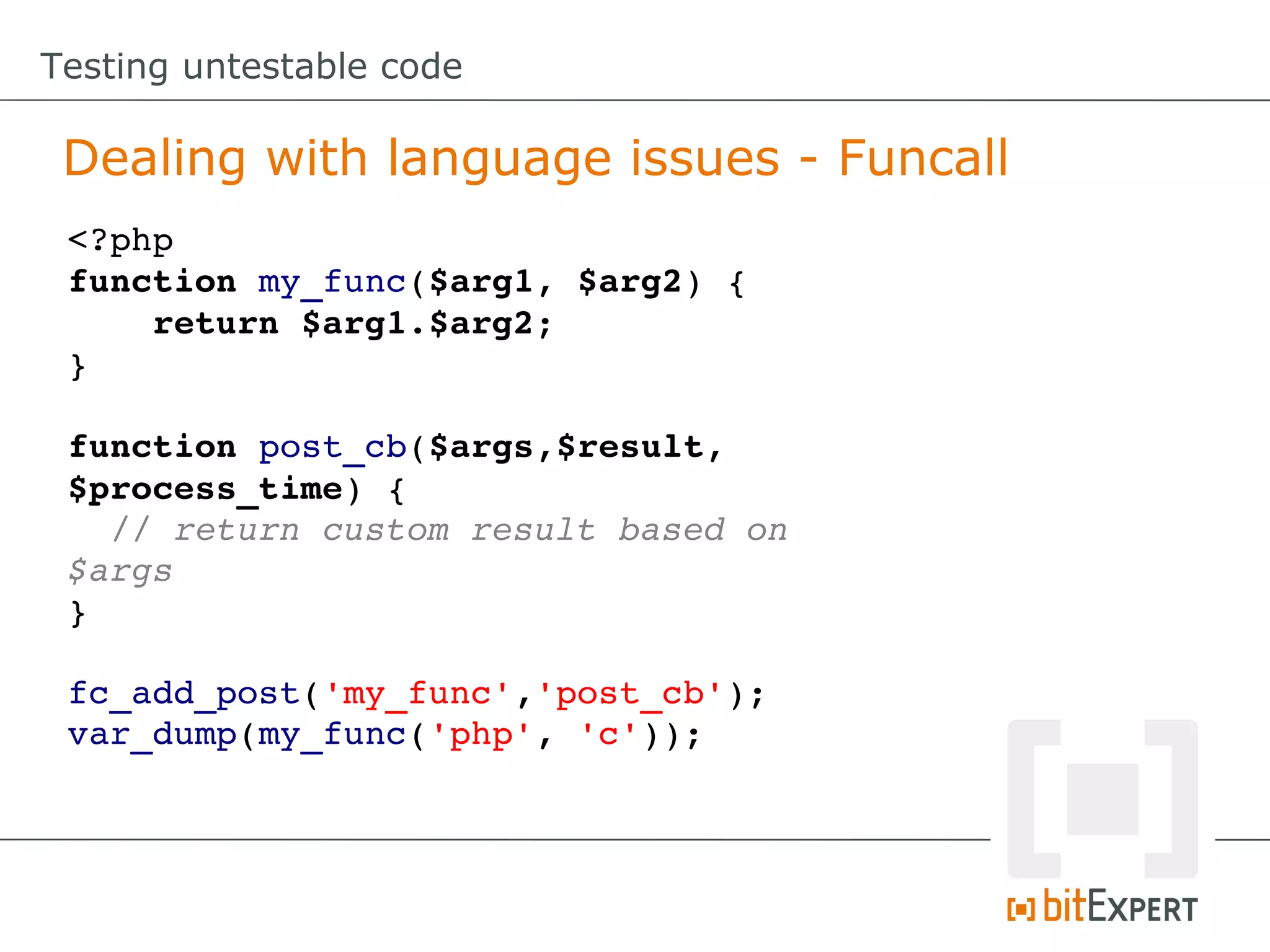 Testing untestable code

Dealing with language issues - Funcall

<?php
function my_func($arg1, $arg2) {
    return $arg1.$arg2;
}

function post_cb($args,$result,
$process_time) {
  // return custom result based on
$args
}

fc_add_post('my_func','post_cb');
var_dump(my_func('php', 'c'));

bitEXPERT